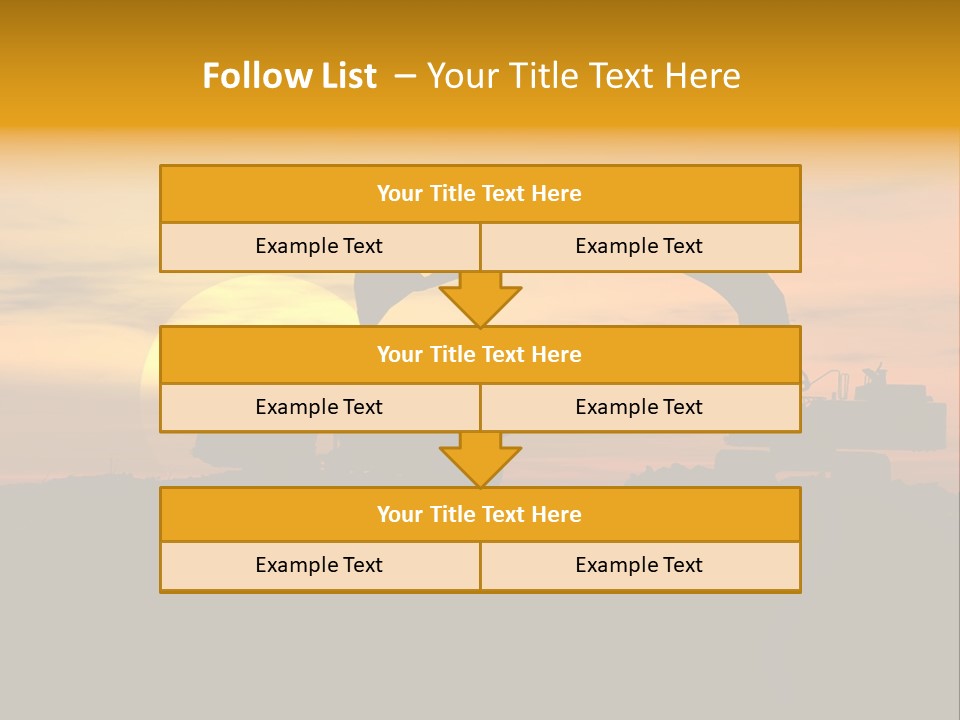 Follow List – Your Title Text Here

Your Title Text Here

Example Text

Example Text

Your Title Text Here

Example Text

Example Text

Your Title Text Here

Example Text

Example Text